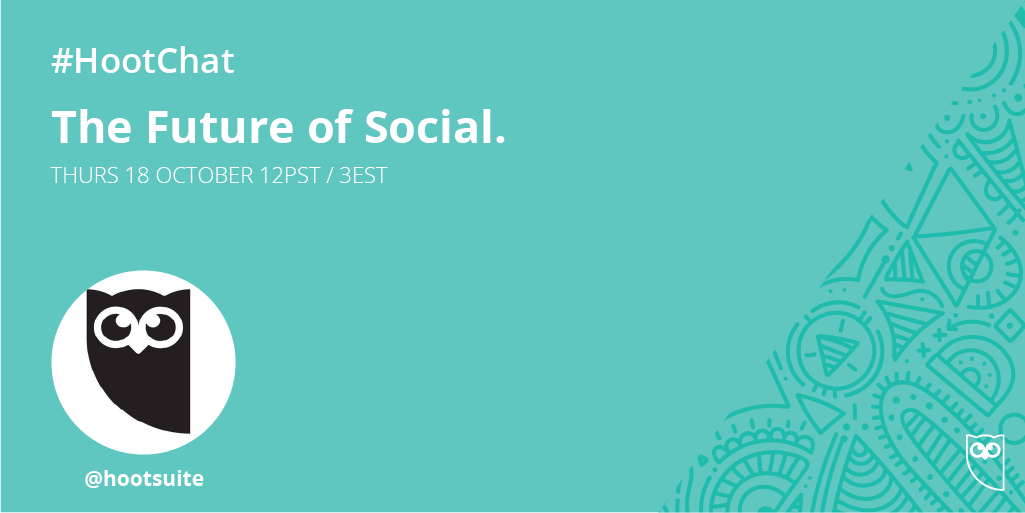 #HootChat

The Future of Social.

THURS 18 OCTOBER 12PST / 3EST

@hootsuite